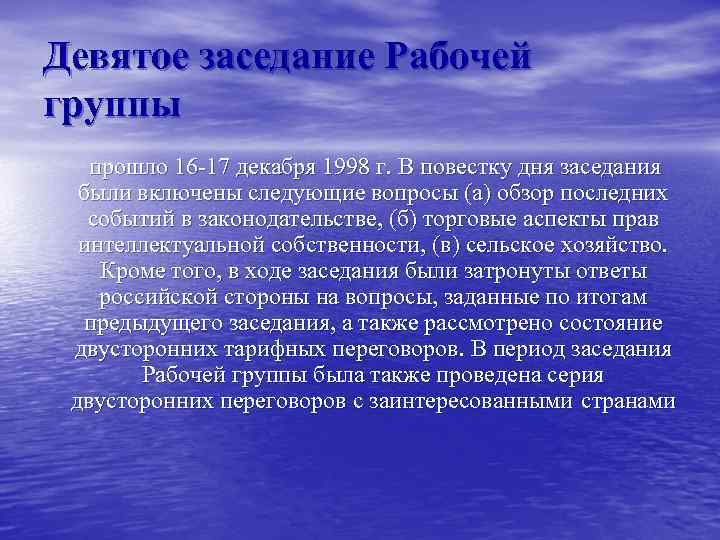 Девятое заседание Рабочей группы

прошло 16-17 декабря 1998 г. В повестку дня заседания были включены следующие вопросы (а) обзор последних событий в законодательстве, (б) торговые аспекты прав интеллектуальной собственности, (в) сельское хозяйство. Кроме того, в ходе заседания были затронуты ответы российской стороны на вопросы, заданные по итогам предыдущего заседания, а также рассмотрено состояние двусторонних тарифных переговоров. В период заседания Рабочей группы была также проведена серия двусторонних переговоров с заинтересованными странами